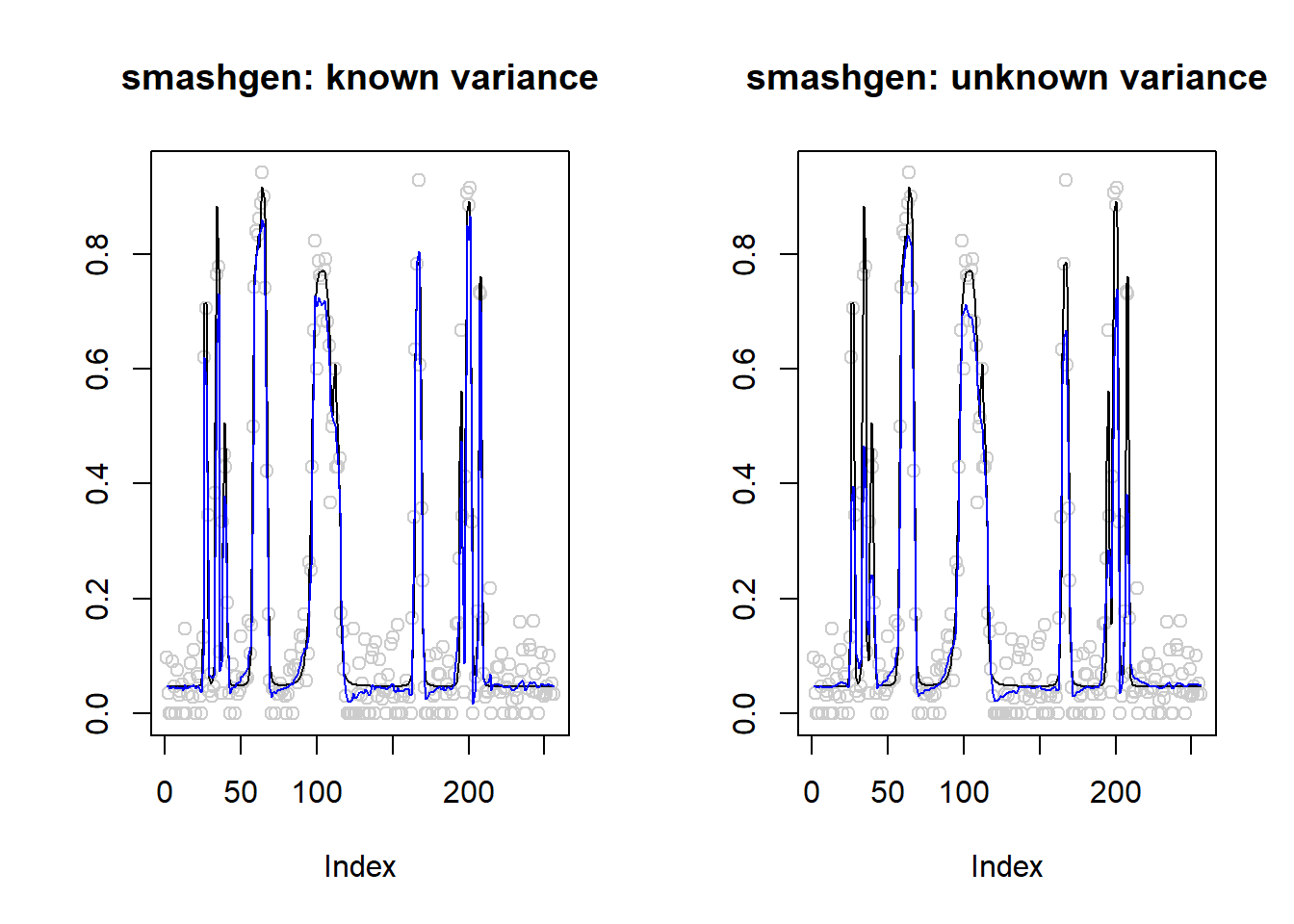 smashgen: known variance

0.0
0.2
0.4
0.6
0.8

0
50
100
200

Index

smashgen: unknown variance

0.0
0.2
0.4
0.6
0.8

0
50
100
200

Index